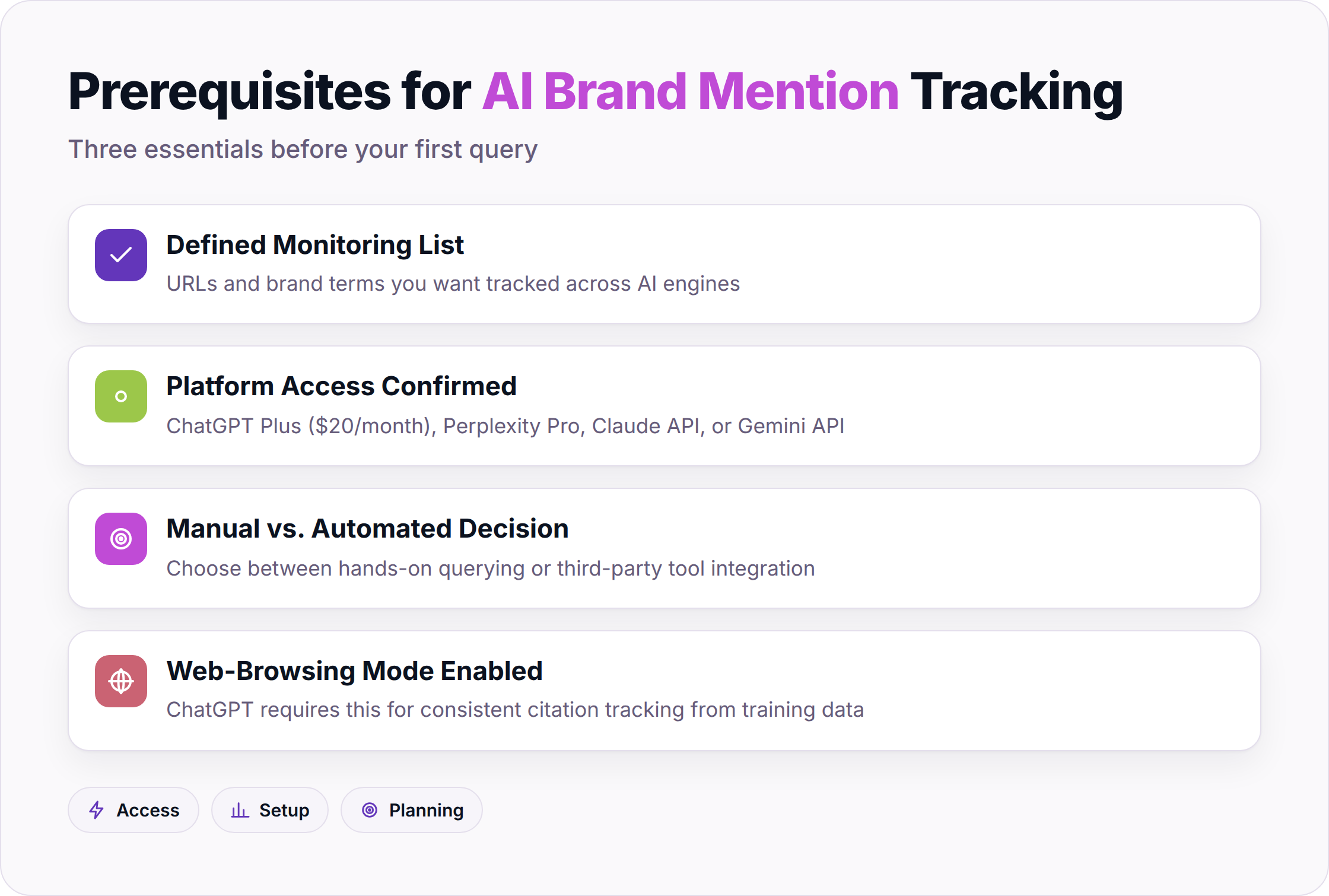 Prerequisites for AI Brand Mention Tracking

Three essentials before your first query

Defined Monitoring List

URLs and brand terms you want tracked across AI engines

Platform Access Confirmed

ChatGPT Plus ($20/month), Perplexity Pro, Claude API, or Gemini API

Manual vs. Automated Decision

Choose between hands-on querying or third-party tool integration

Web-Browsing Mode Enabled

ChatGPT requires this for consistent citation tracking from training data

Access

Setup

Planning